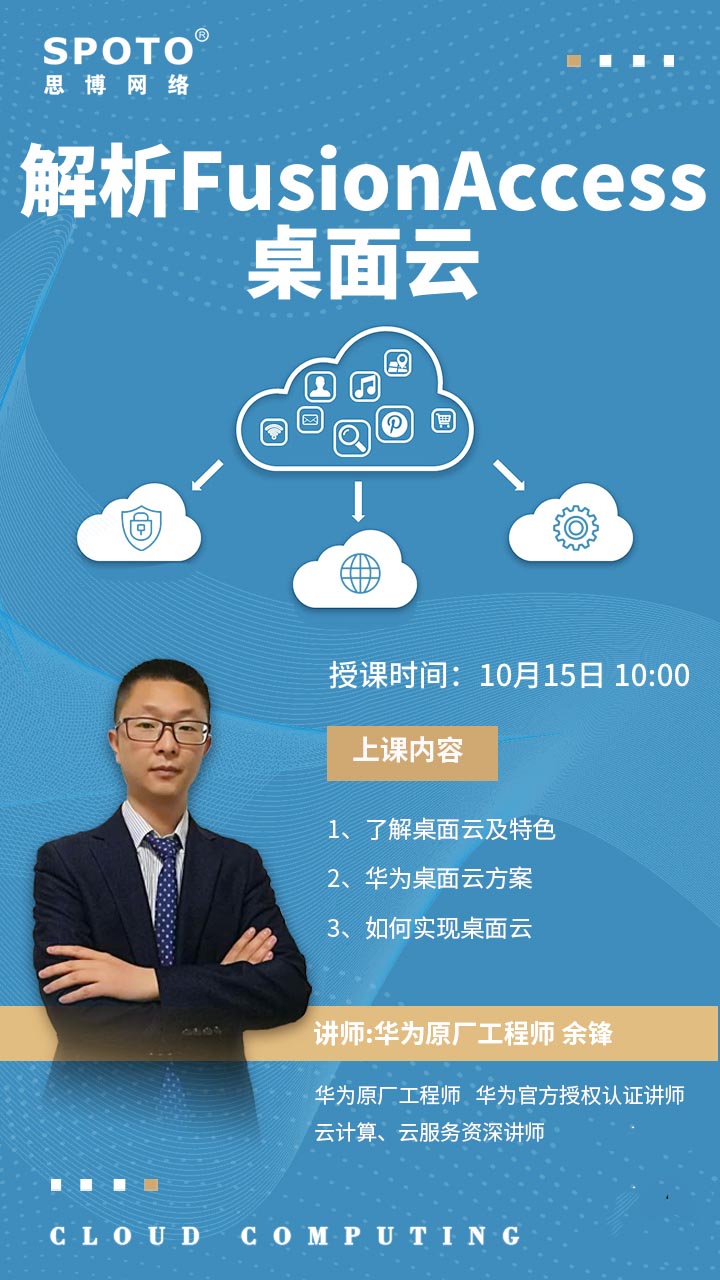 SPOTO®
思博网络

解析FusionAccess桌面云

授课时间：10月15日 10:00

上课内容

1、了解桌面云及特色
2、华为桌面云方案
3、如何实现桌面云

讲师:华为原厂工程师 余锋

华为原厂工程师 华为官方授权认证讲师
云计算、云服务资深讲师

CLOUD COMPUTING